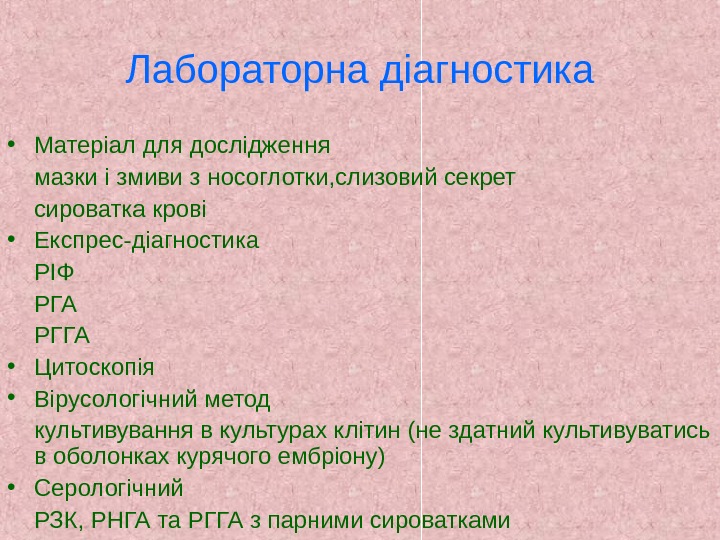 Лабораторна діагностика

• Матеріал для дослідження
мазки і змиви з носоглотки,слизовий секрет
сироватка крові
• Експрес-діагностика
РІФ
РГА
РГГА
• Цитоскопія
• Вірусологічний метод
культивування в культурах клітин (не здатний культивуватись в оболонках курячого ембріону)
• Серологічний
РЗК, РНГА та РГГА з парними сироватками